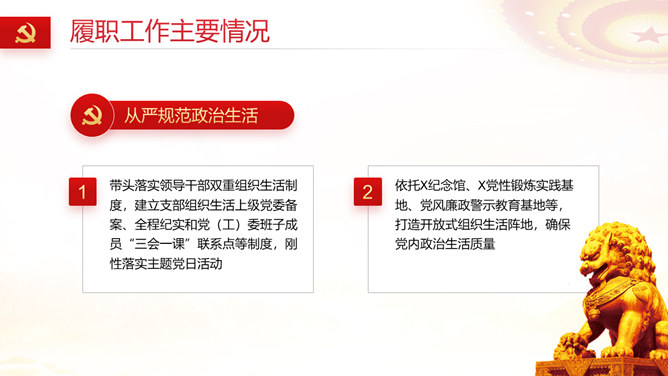 履职工作主要情况

从严规范政治生活

1

带头落实领导干部双重组织生活制度，建立支部组织生活上级党委备案、全程纪实和党（工）委班子成员“三会一课”联系点等制度，刚性落实主题党日活动

2

依托X纪念馆、X党性锻炼实践基地、党风廉政警示教育基地等，打造开放式组织生活阵地，确保党内政治生活质量